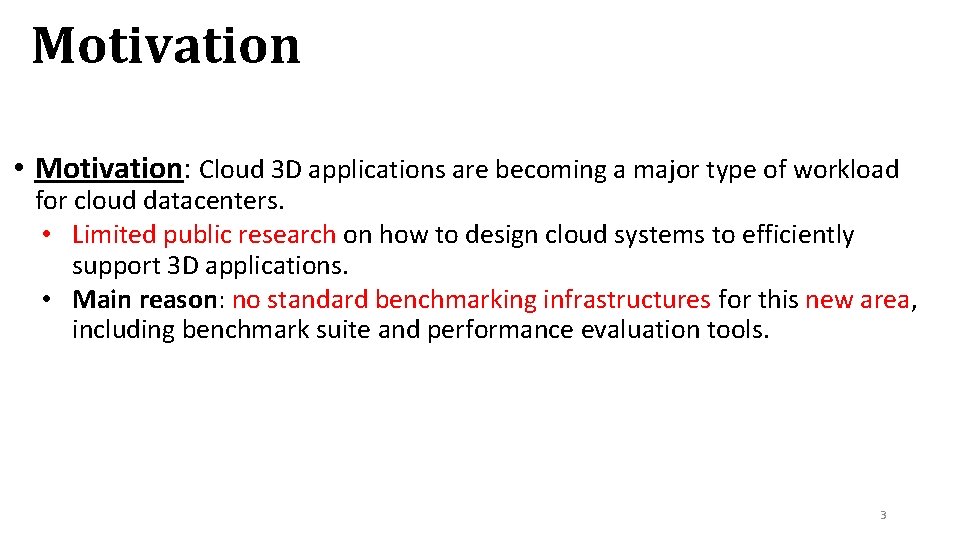 Motivation

• Motivation: Cloud 3D applications are becoming a major type of workload for cloud datacenters.
  • Limited public research on how to design cloud systems to efficiently support 3D applications.
  • Main reason: no standard benchmarking infrastructures for this new area, including benchmark suite and performance evaluation tools.

3